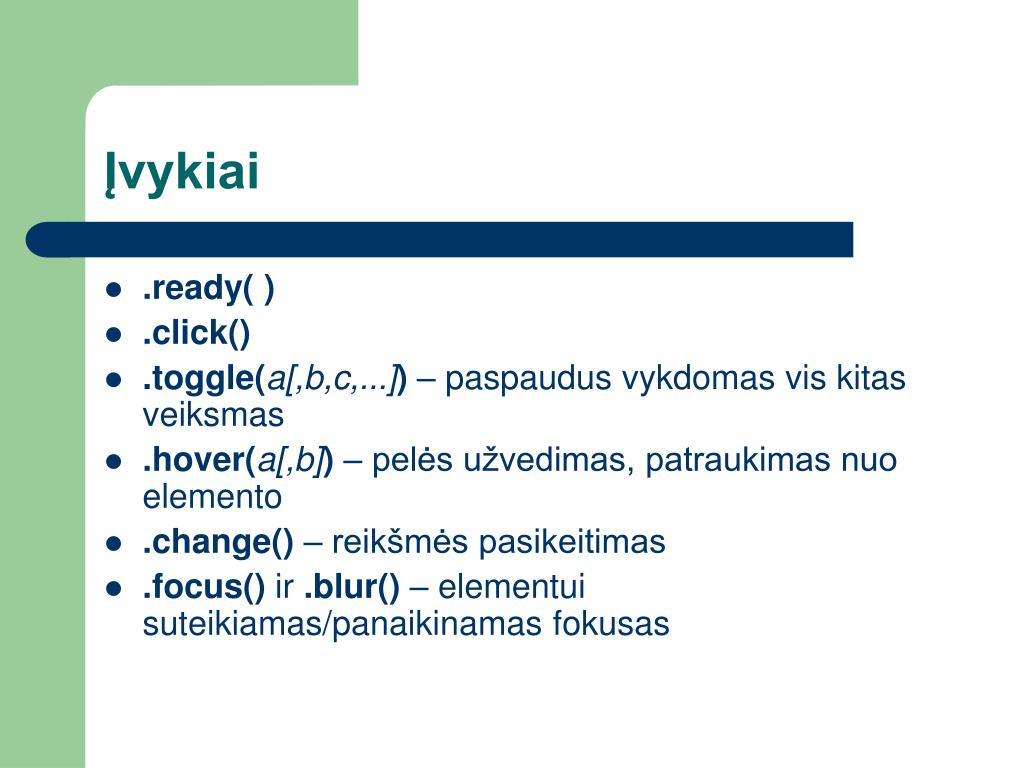 Įvykiai

- .ready( )
- .click()
- .toggle(a[,b,c,...]) – paspaudus vykdomas vis kitas veiksmas
- .hover(a[,b]) – pelės užvedimas, patraukimas nuo elemento
- .change() – reikšmės pasikeitimas
- .focus() ir .blur() – elementui suteikiamas/panaikinamas fokusas